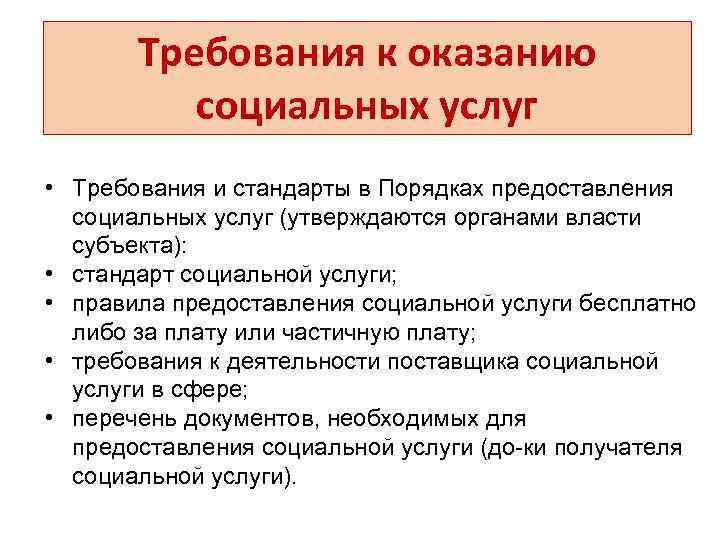 Требования к оказанию социальных услуг

• Требования и стандарты в Порядках предоставления социальных услуг (утверждаются органами власти субъекта):
• стандарт социальной услуги;
• правила предоставления социальной услуги бесплатно либо за плату или частичную плату;
• требования к деятельности поставщика социальной услуги в сфере;
• перечень документов, необходимых для предоставления социальной услуги (до-ки получателя социальной услуги).